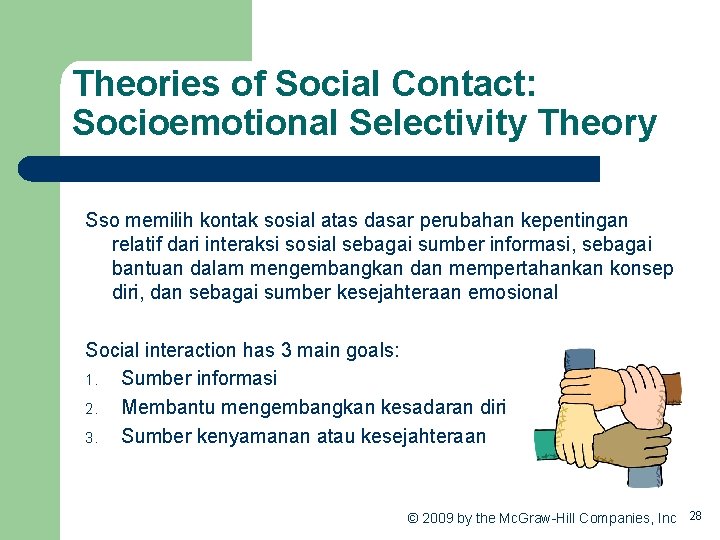 Theories of Social Contact: Socioemotional Selectivity Theory

Sso memilih kontak sosial atas dasar perubahan kepentingan relatif dari interaksi sosial sebagai sumber informasi, sebagai bantuan dalam mengembangkan dan mempertahankan konsep diri, dan sebagai sumber kesejahteraan emosional

Social interaction has 3 main goals:
1. Sumber informasi
2. Membantu mengembangkan kesadaran diri
3. Sumber kenyamanan atau kesejahteraan

© 2009 by the McGraw-Hill Companies, Inc 28